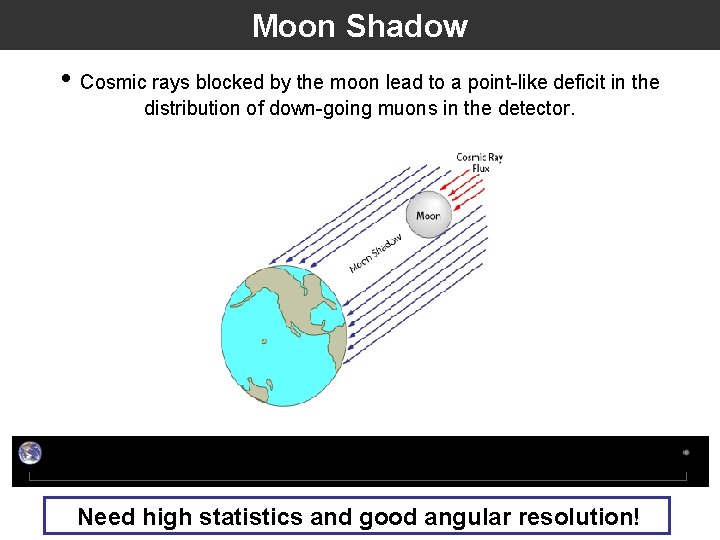 Moon Shadow

• Cosmic rays blocked by the moon lead to a point-like deficit in the distribution of down-going muons in the detector.

Cosmic Ray Flux

Moon

Moon Shadow

Need high statistics and good angular resolution!